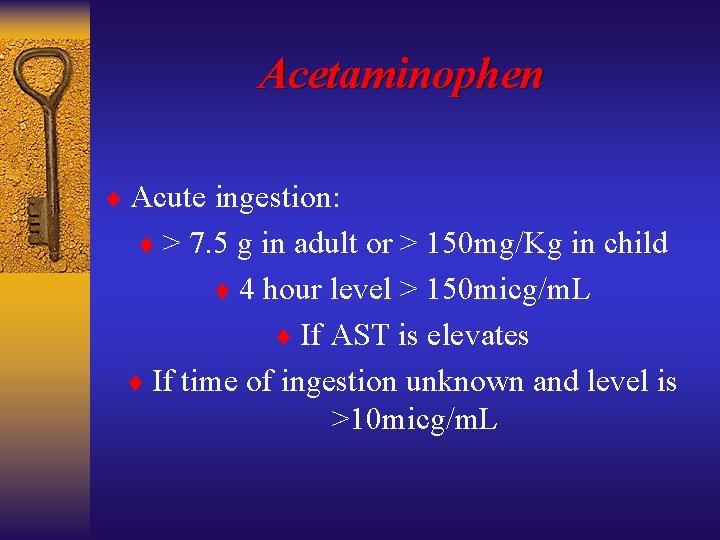 Acetaminophen

♦ Acute ingestion:
♦ > 7.5 g in adult or > 150mg/Kg in child
♦ 4 hour level > 150micg/mL
♦ If AST is elevates
♦ If time of ingestion unknown and level is >10micg/mL